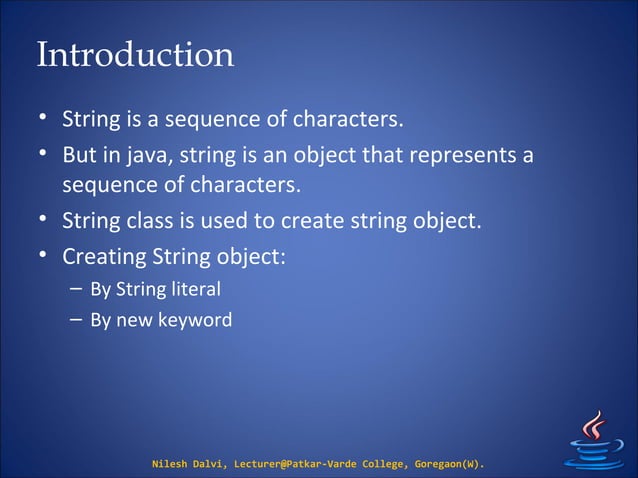 Introduction

• String is a sequence of characters.
• But in java, string is an object that represents a sequence of characters.
• String class is used to create string object.
• Creating String object:
– By String literal
– By new keyword

Nilesh Dalvi, Lecturer@Patkar-Varde College, Goregaon(W).